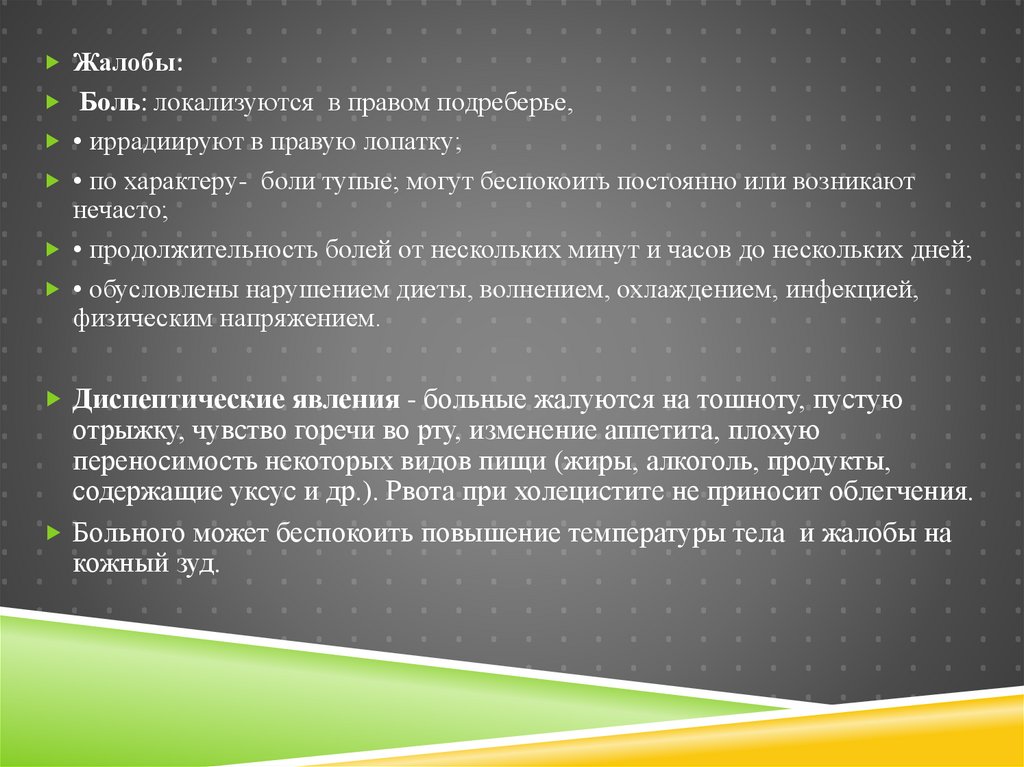 Жалобы:

Боль: локализуются в правом подреберье,

• иррадиируют в правую лопатку;

• по характеру- боли тупые; могут беспокоить постоянно или возникают нечасто;

• продолжительность болей от нескольких минут и часов до нескольких дней;

• обусловлены нарушением диеты, волнением, охлаждением, инфекцией, физическим напряжением.

Диспептические явления - больные жалуются на тошноту, пустую отрыжку, чувство горечи во рту, изменение аппетита, плохую переносимость некоторых видов пищи (жиры, алкоголь, продукты, содержащие уксус и др.). Рвота при холецистите не приносит облегчения.

Больного может беспокоить повышение температуры тела и жалобы на кожный зуд.